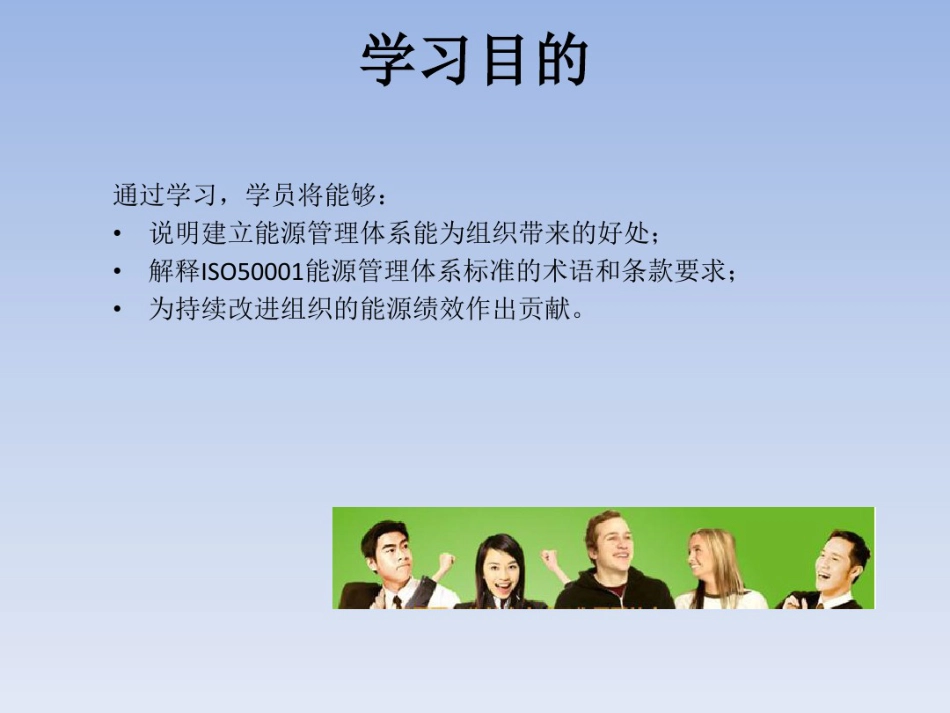 学习目的

通过学习，学员将能够：
• 说明建立能源管理体系能为组织带来的好处；
• 解释ISO50001能源管理体系标准的术语和条款要求；
• 为持续改进组织的能源绩效作出贡献。